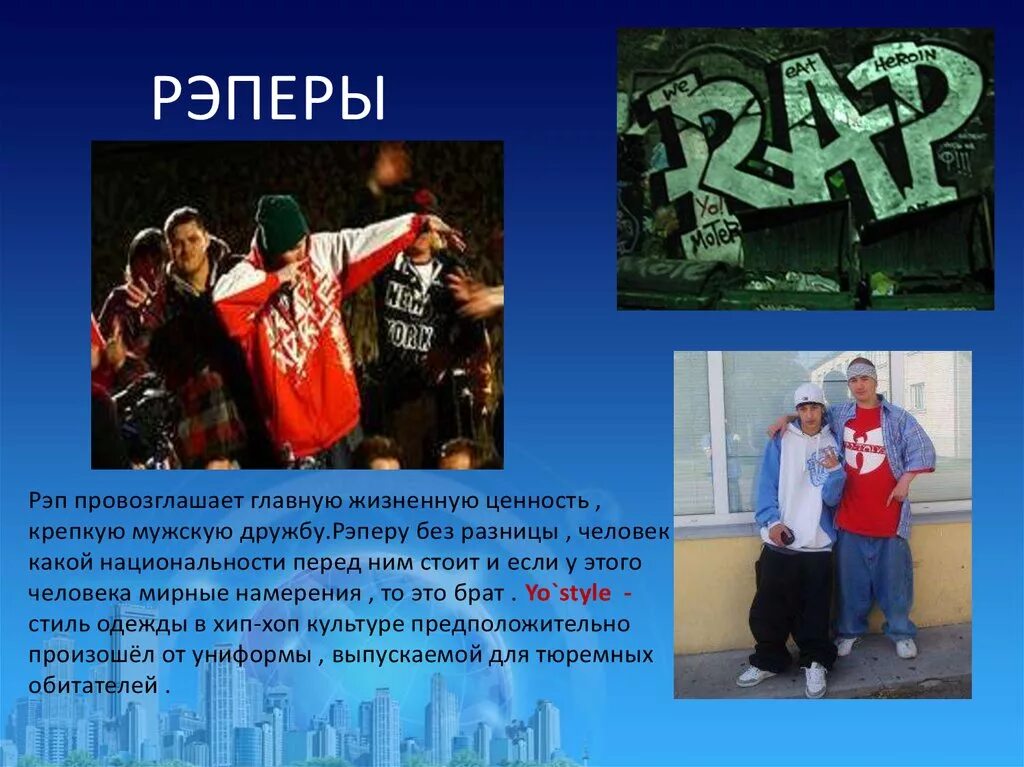 РЭПЕРЫ

WE EAT HEROIN
RAP
YO!
MOTER

NEW YORK

Рэп провозглашает главную жизненную ценность , крепкую мужскую дружбу.Рэперу без разницы , человек какой национальности перед ним стоит и если у этого человека мирные намерения , то это брат . Yo`style - стиль одежды в хип-хоп культуре предположительно произошёл от униформы , выпускаемой для тюремных обитателей .